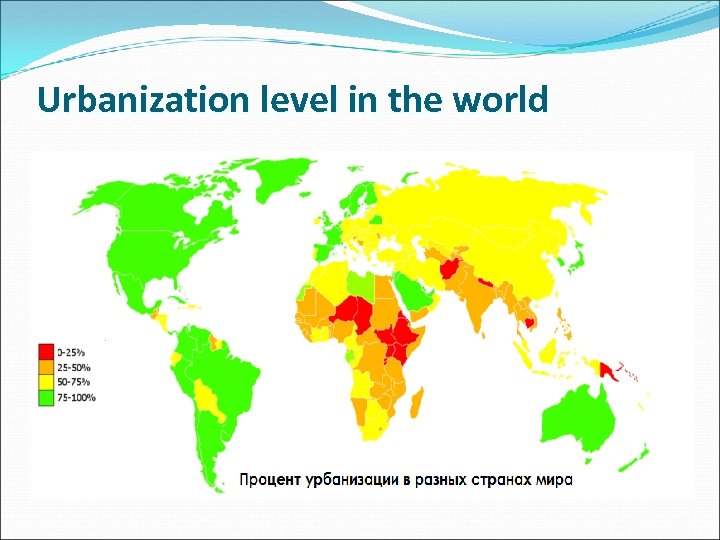 Urbanization level in the world

0-25%
25-50%
50-75%
75-100%

Процент урбанизации в разных странах мира